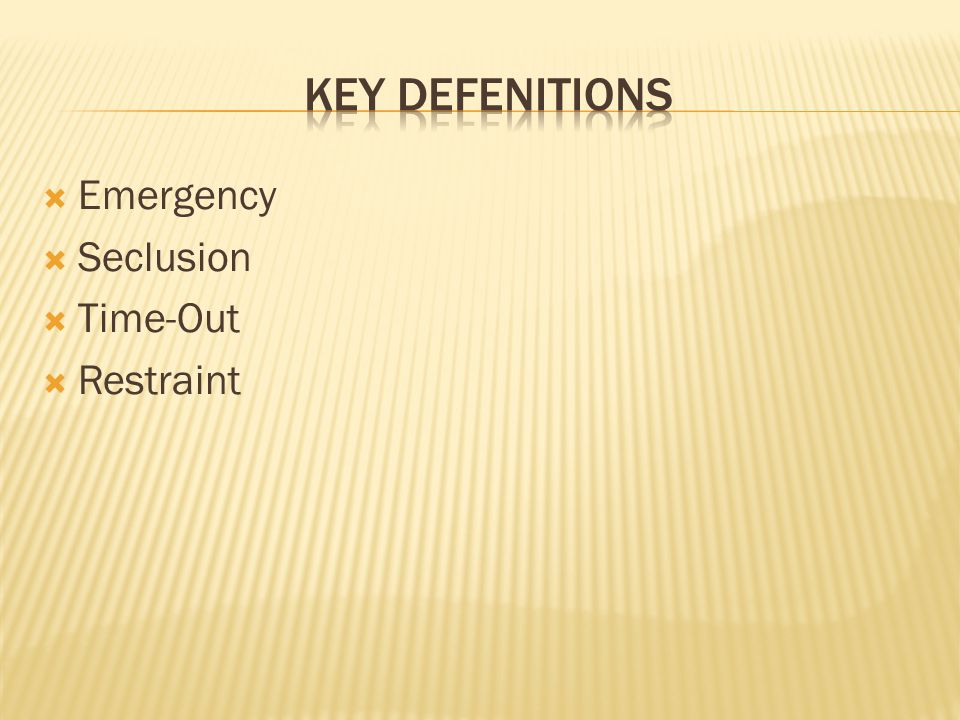 KEY DEFENITIONS

Emergency
Seclusion
Time-Out
Restraint